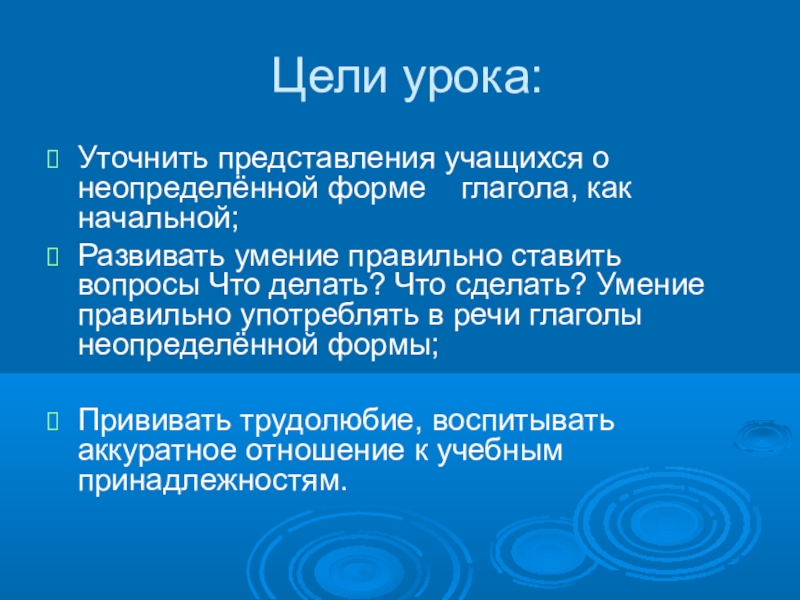 Цели урока:

Уточнить представления учащихся о неопределённой форме глагола, как начальной;

Развивать умение правильно ставить вопросы Что делать? Что сделать? Умение правильно употреблять в речи глаголы неопределённой формы;

Прививать трудолюбие, воспитывать аккуратное отношение к учебным принадлежностям.